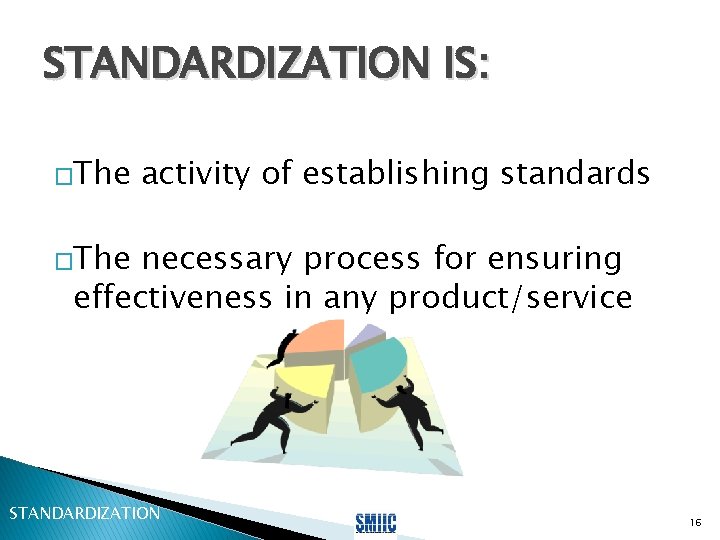 STANDARDIZATION IS:

□The activity of establishing standards

□The necessary process for ensuring effectiveness in any product/service

STANDARDIZATION

SMIIC

16